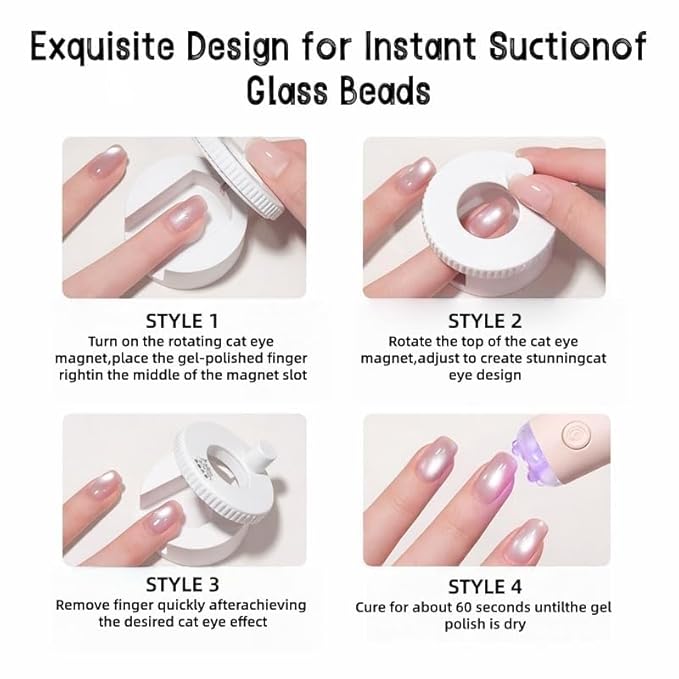 Exquisite Design for Instant Suctionof Glass Beads

STYLE 1
Turn on the rotating cat eye magnet,place the gel-polished finger rightin the middle of the magnet slot

STYLE 2
Rotate the top of the cat eye magnet,adjust to create stunningcat eye design

STYLE 3
Remove finger quickly afterachieving the desired cat eye effect

STYLE 4
Cure for about 60 seconds untilthe gel polish is dry